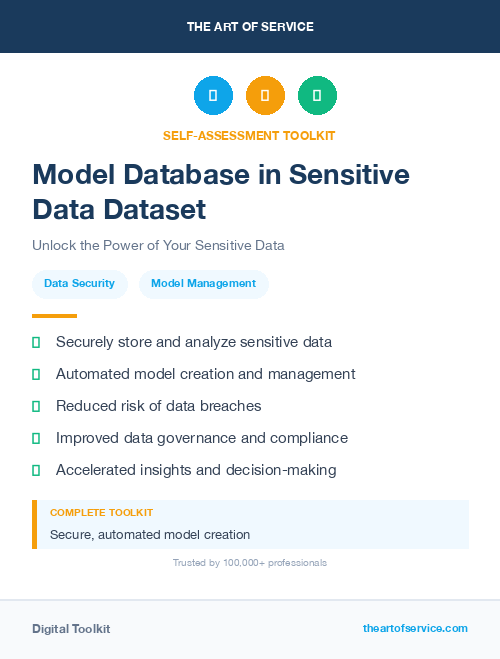 THE ART OF SERVICE

SELF-ASSESSMENT TOOLKIT

Model Database in Sensitive Data Dataset

Unlock the Power of Your Sensitive Data

Data Security

Model Management

Securely store and analyze sensitive data

Automated model creation and management

Reduced risk of data breaches

Improved data governance and compliance

Accelerated insights and decision-making

COMPLETE TOOLKIT

Secure, automated model creation

Trusted by 100,000+ professionals

Digital Toolkit

theartofservice.com